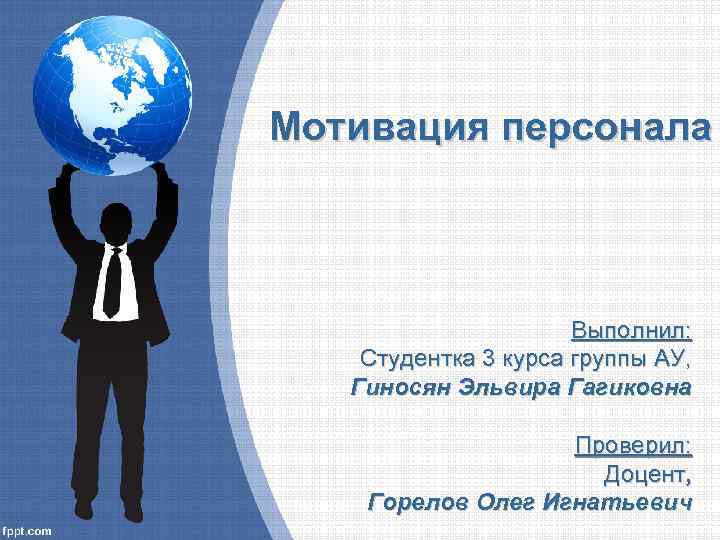 Мотивация персонала

Выполнил:
Студентка 3 курса группы АУ,
Гиносян Эльвира Гагиковна

Проверил:
Доцент,
Горелов Олег Игнатьевич

fppt.com